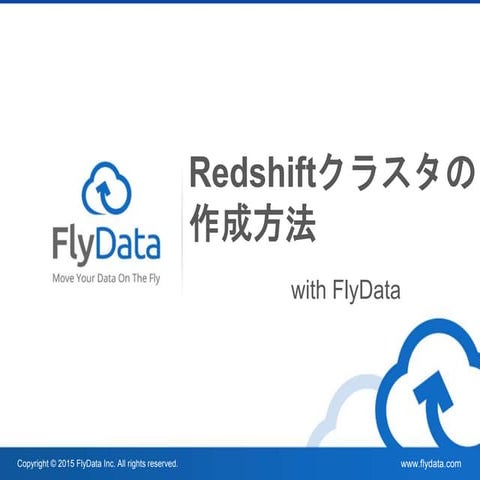 FlyData
Move Your Data On The Fly

Redshiftクラスタの作成方法

with FlyData

Copyright © 2015 FlyData Inc. All rights reserved.

www.flydata.com